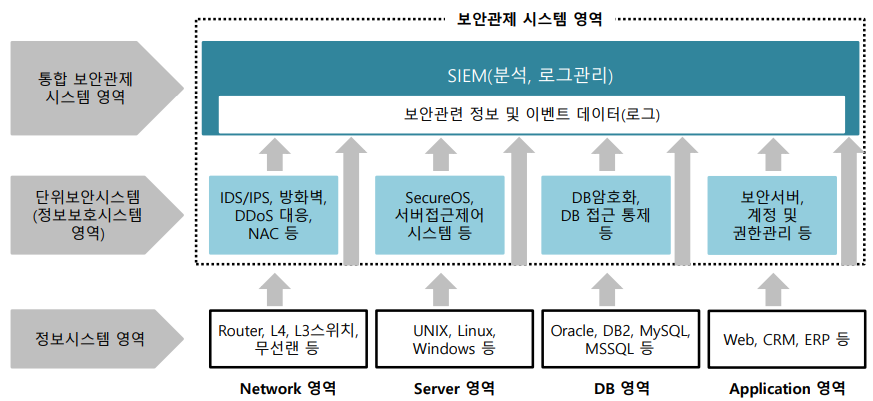 보안관제 시스템 영역

통합 보안관제 시스템 영역

SIEM(분석, 로그관리)

보안관련 정보 및 이벤트 데이터(로그)

단위보안시스템 (정보보호시스템 영역)

IDS/IPS, 방화벽, DDoS 대응, NAC 등

SecureOS, 서버접근제어 시스템 등

DB암호화, DB 접근 통제 등

보안서버, 계정 및 권한관리 등

정보시스템 영역

Router, L4, L3스위치, 무선랜 등

UNIX, Linux, Windows 등

Oracle, DB2, MySQL, MSSQL 등

Web, CRM, ERP 등

Network 영역

Server 영역

DB 영역

Application 영역